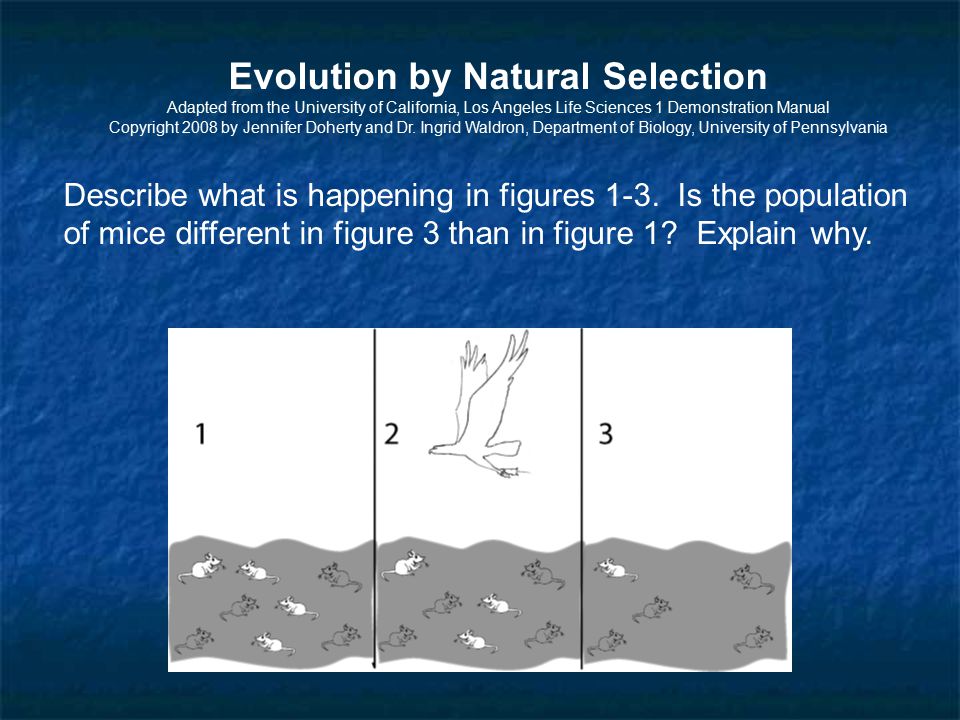 Evolution by Natural Selection
Adapted from the University of California, Los Angeles Life Sciences 1 Demonstration Manual
Copyright 2008 by Jennifer Doherty and Dr. Ingrid Waldron, Department of Biology, University of Pennsylvania

Describe what is happening in figures 1-3. Is the population of mice different in figure 3 than in figure 1? Explain why.

1

2

3